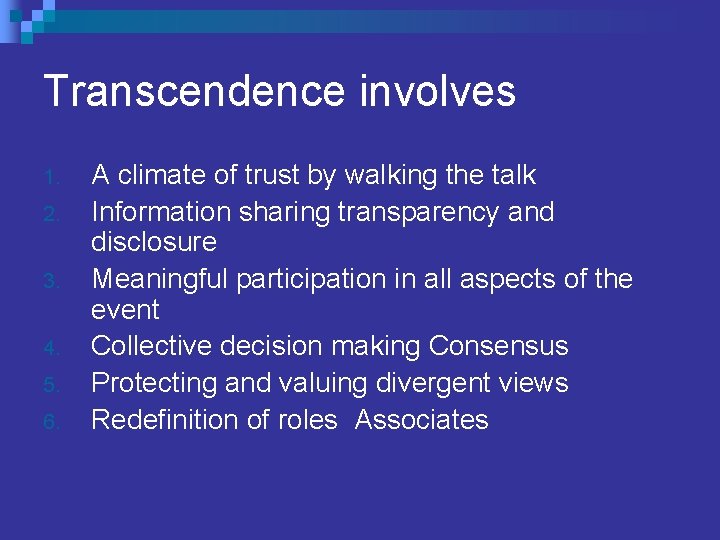 Transcendence involves

1. A climate of trust by walking the talk
2. Information sharing transparency and disclosure
3. Meaningful participation in all aspects of the event
4. Collective decision making Consensus
5. Protecting and valuing divergent views
6. Redefinition of roles  Associates